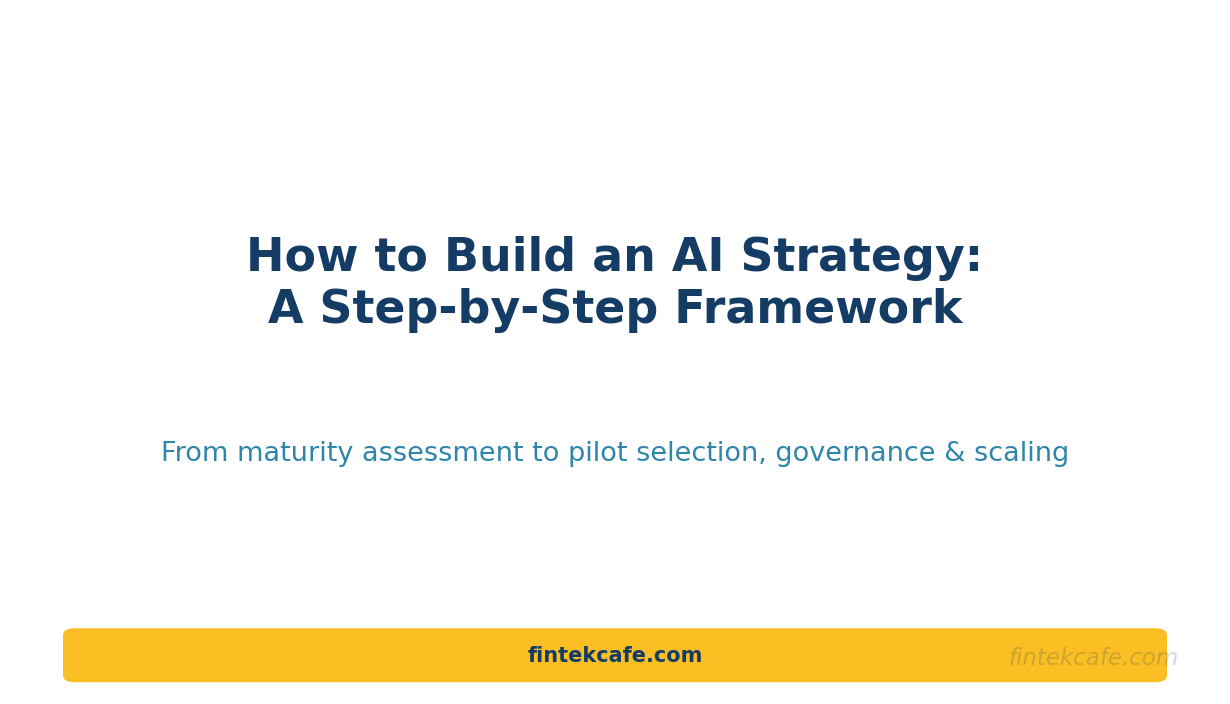 How to Build an AI Strategy:
A Step-by-Step Framework

From maturity assessment to pilot selection, governance & scaling

fintekcafe.com

fintekcafe.com